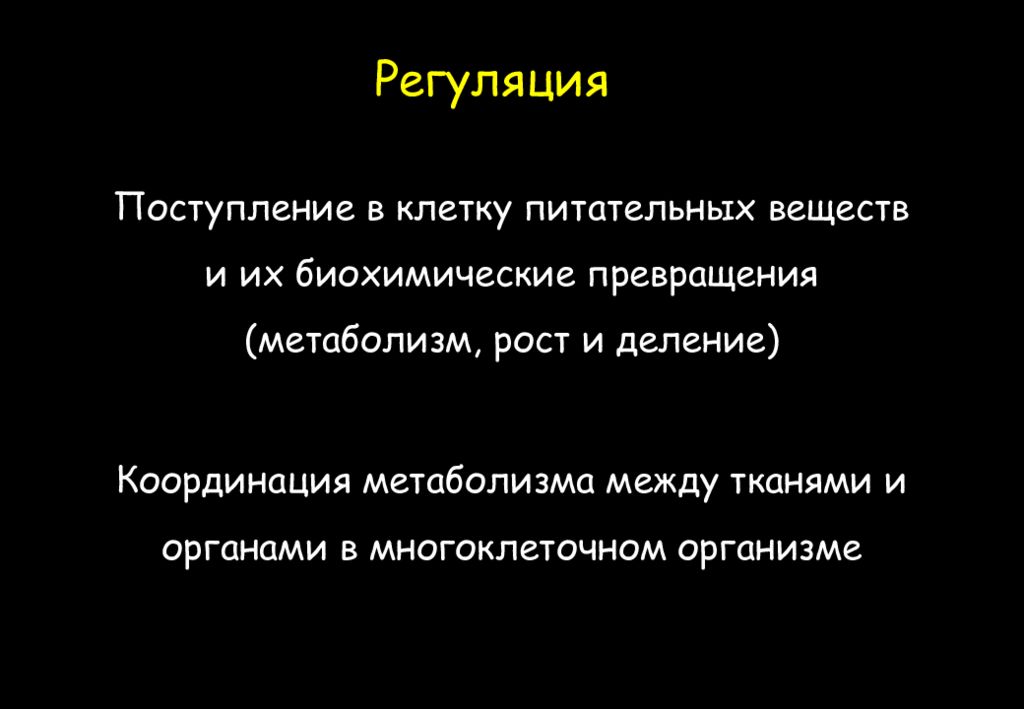 Регуляция

Поступление в клетку питательных веществ и их биохимические превращения (метаболизм, рост и деление)

Координация метаболизма между тканями и органами в многоклеточном организме